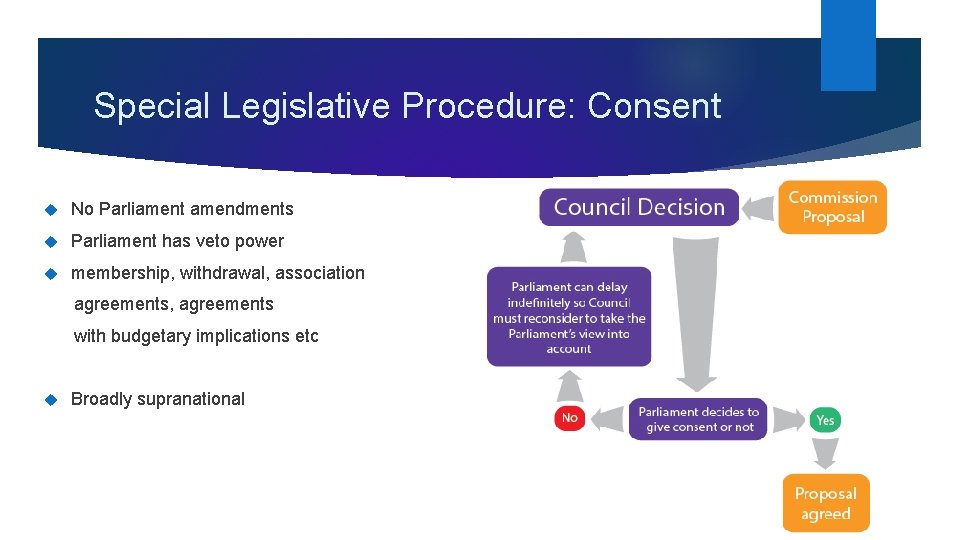 Special Legislative Procedure: Consent

No Parliament amendments

Parliament has veto power

membership, withdrawal, association agreements, agreements with budgetary implications etc

Broadly supranational

Council Decision

Commission Proposal

Parliament can delay indefinitely so Council must reconsider to take the Parliament's view into account

No

Parliament decides to give consent or not

Yes

Proposal agreed